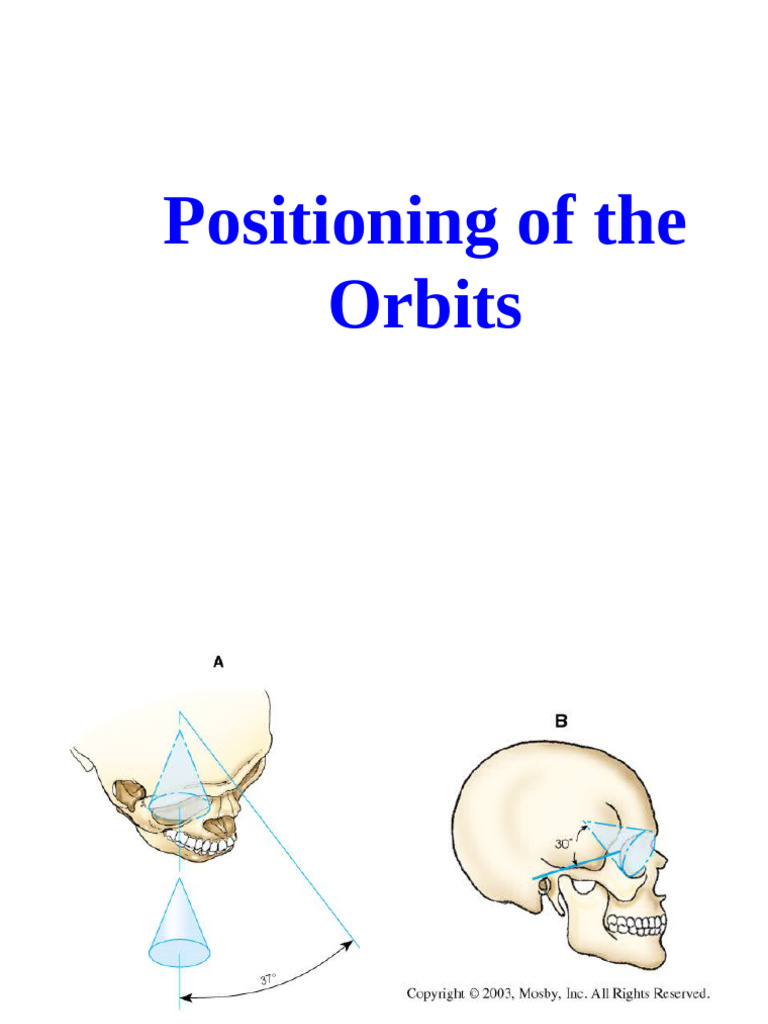 Positioning of the Orbits

A

37°

B

30°

Copyright © 2003, Mosby, Inc. All Rights Reserved.